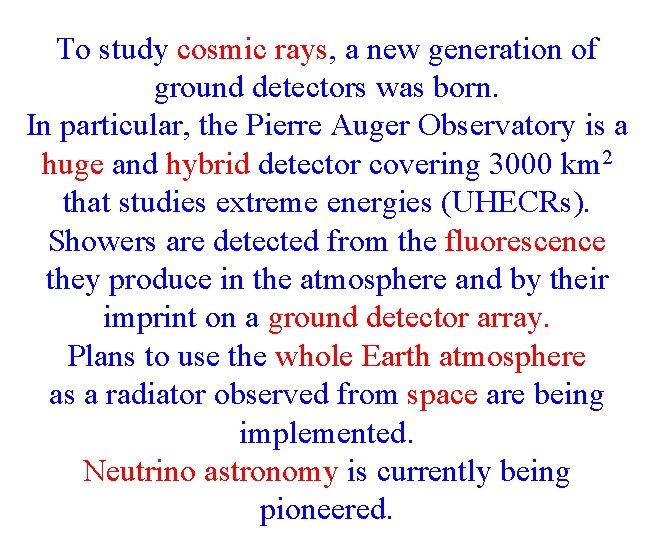 To study cosmic rays, a new generation of ground detectors was born.
In particular, the Pierre Auger Observatory is a huge and hybrid detector covering 3000 km$^2$ that studies extreme energies (UHECRs).
Showers are detected from the fluorescence they produce in the atmosphere and by their imprint on a ground detector array.
Plans to use the whole Earth atmosphere as a radiator observed from space are being implemented.
Neutrino astronomy is currently being pioneered.